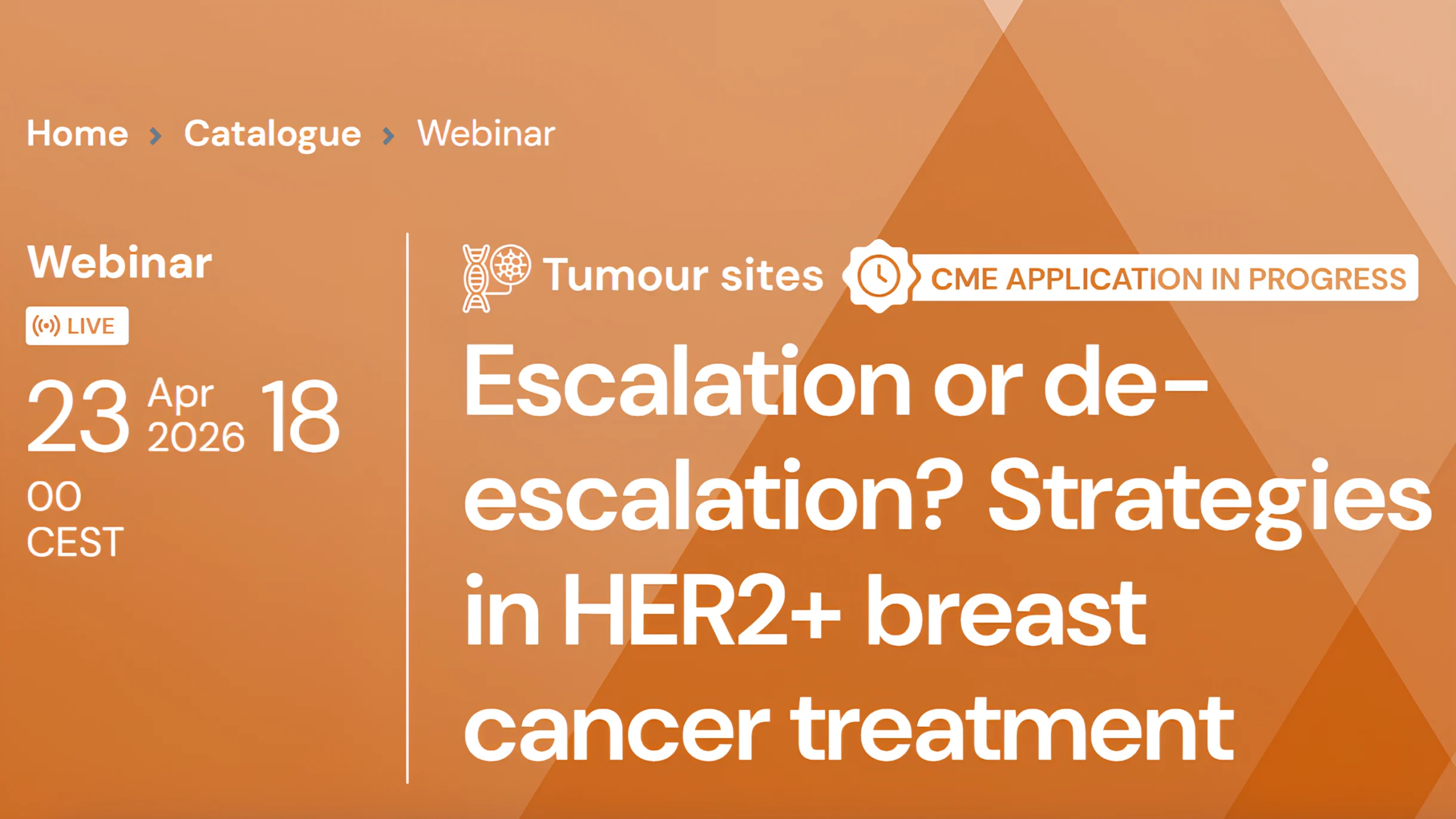 Home › Catalogue › Webinar

Webinar

LIVE

23 Apr 2026 18 00 CEST

Tumour sites

CME APPLICATION IN PROGRESS

Escalation or de-escalation? Strategies in HER2+ breast cancer treatment